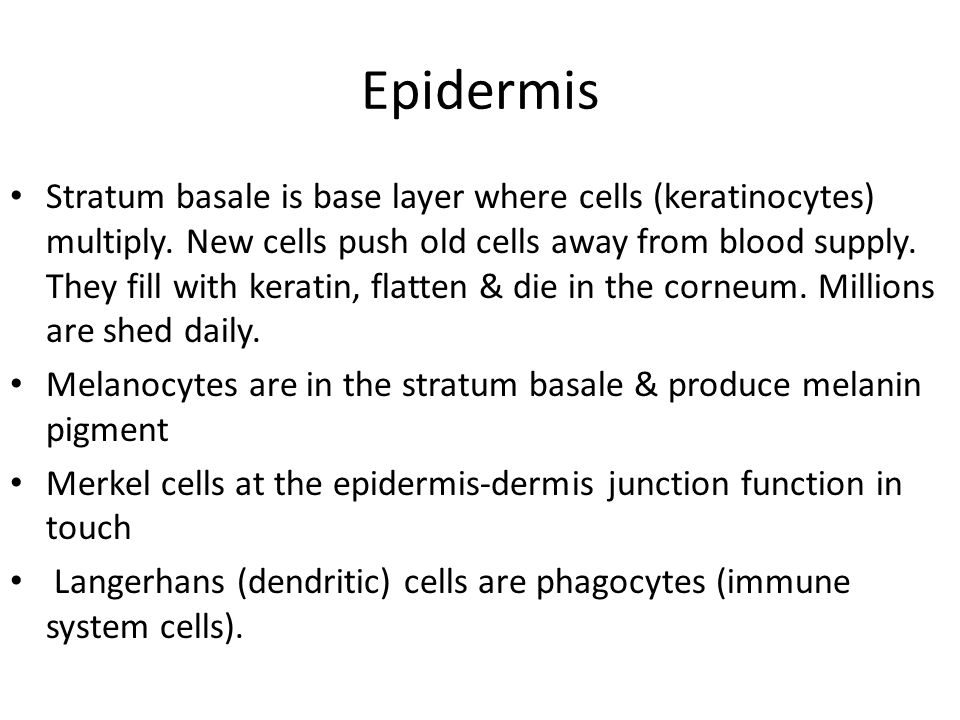 Epidermis

• Stratum basale is base layer where cells (keratinocytes) multiply. New cells push old cells away from blood supply. They fill with keratin, flatten & die in the corneum. Millions are shed daily.

• Melanocytes are in the stratum basale & produce melanin pigment

• Merkel cells at the epidermis-dermis junction function in touch

• Langerhans (dendritic) cells are phagocytes (immune system cells).